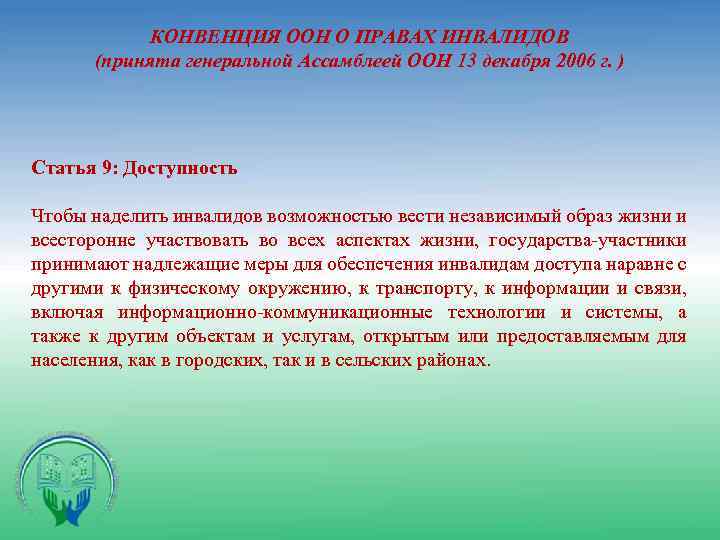 КОНВЕНЦИЯ ООН О ПРАВАХ ИНВАЛИДОВ
(принята генеральной Ассамблеей ООН 13 декабря 2006 г. )

Статья 9: Доступность

Чтобы наделить инвалидов возможностью вести независимый образ жизни и всесторонне участвовать во всех аспектах жизни, государства-участники принимают надлежащие меры для обеспечения инвалидам доступа наравне с другими к физическому окружению, к транспорту, к информации и связи, включая информационно-коммуникационные технологии и системы, а также к другим объектам и услугам, открытым или предоставляемым для населения, как в городских, так и в сельских районах.